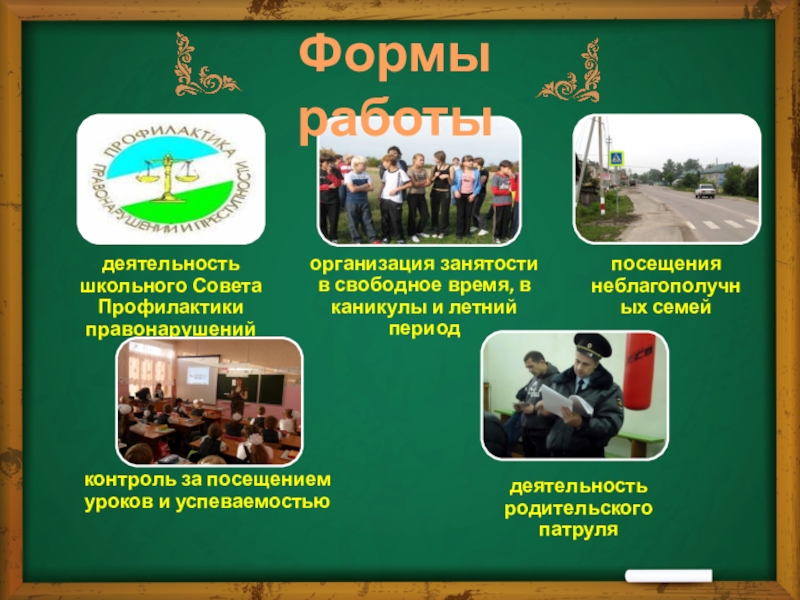 Формы работы

ПРОФИЛАКТИКА ПРАВОНАРУШЕНИЙ И ПРЕСТУПНОСТИ

деятельность школьного Совета Профилактики правонарушений

организация занятости в свободное время, в каникулы и летний период

посещения неблагополучных семей

контроль за посещением уроков и успеваемостью

деятельность родительского патруля